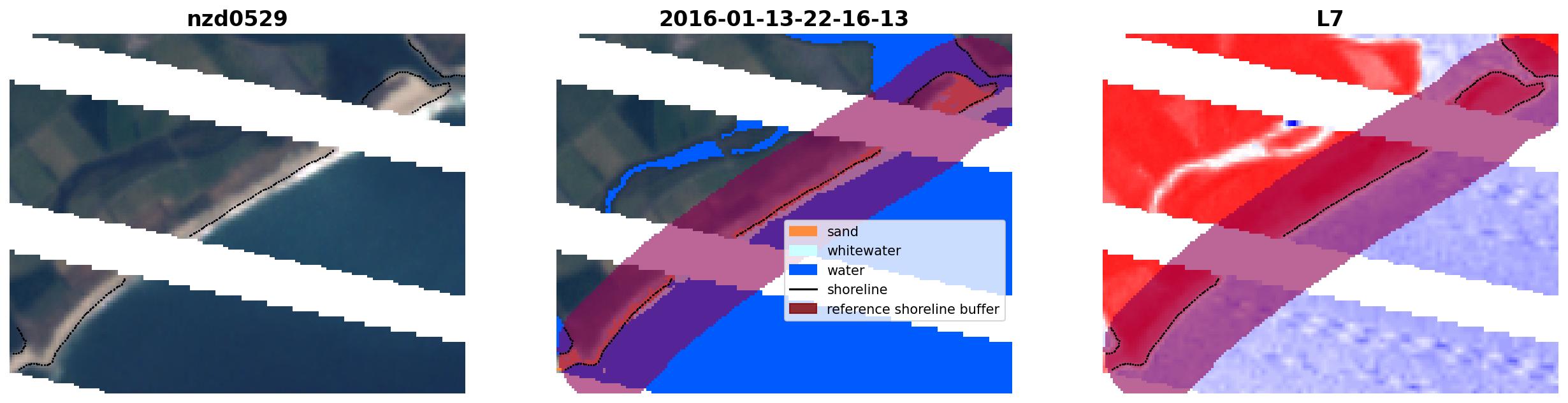 nzd0529

2016-01-13-22-16-13

sand
whitewater
water
shoreline
reference shoreline buffer

L7